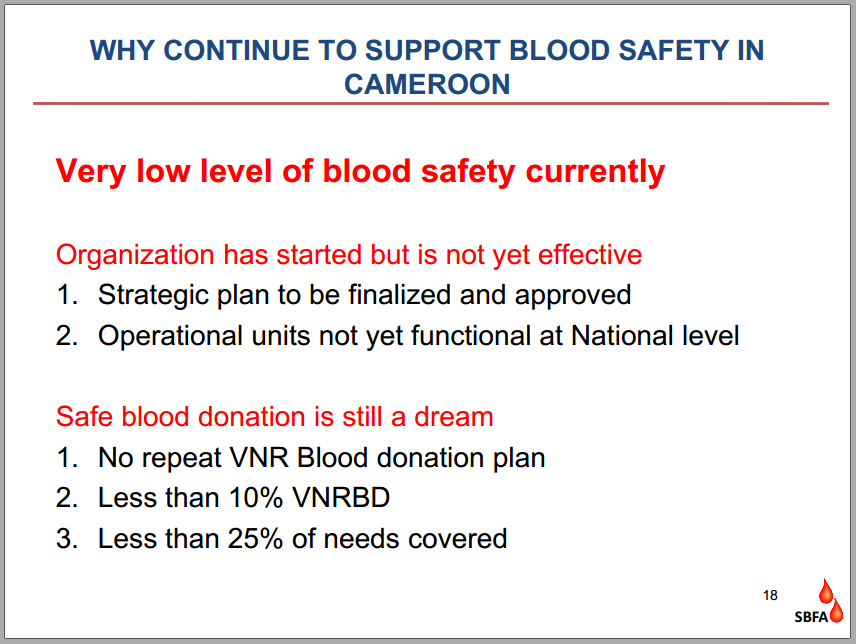 WHY CONTINUE TO SUPPORT BLOOD SAFETY IN CAMEROON

Very low level of blood safety currently

Organization has started but is not yet effective
1. Strategic plan to be finalized and approved
2. Operational units not yet functional at National level

Safe blood donation is still a dream
1. No repeat VNR Blood donation plan
2. Less than 10% VNRBD
3. Less than 25% of needs covered

18

SBFA